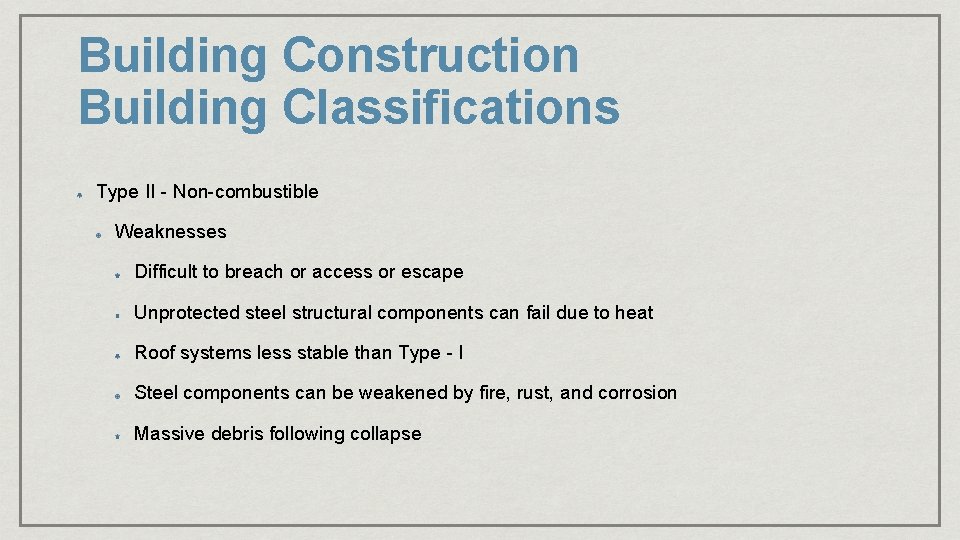 Building Construction
Building Classifications

Type II - Non-combustible

Weaknesses

Difficult to breach or access or escape

Unprotected steel structural components can fail due to heat

Roof systems less stable than Type - I

Steel components can be weakened by fire, rust, and corrosion

Massive debris following collapse